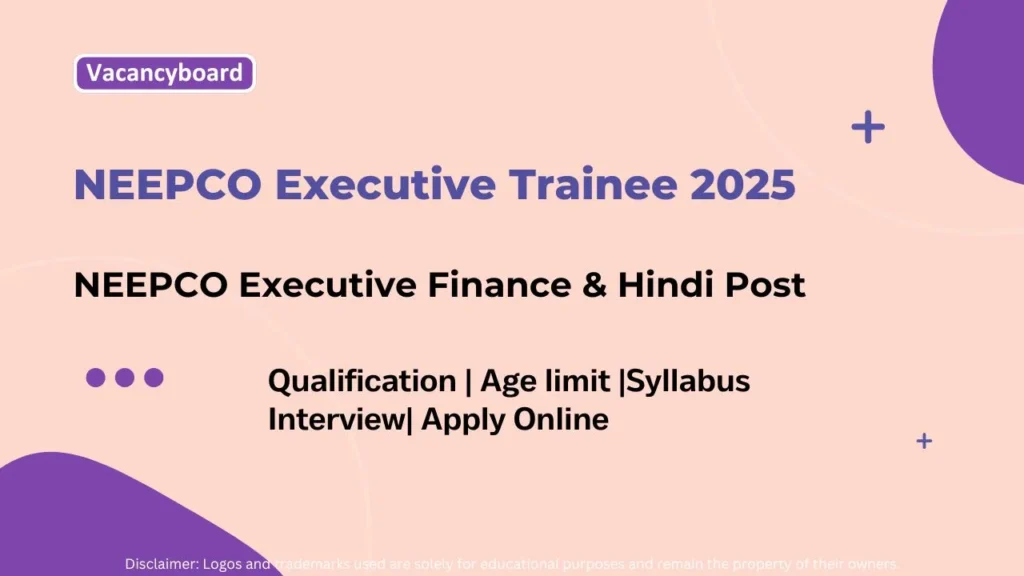 Vacancyboard

NEEPCO Executive Trainee 2025

NEEPCO Executive Finance & Hindi Post

Qualification | Age limit |Syllabus Interview| Apply Online

Disclaimer: Logos and trademarks used are solely for educational purposes and remain the property of their owners.